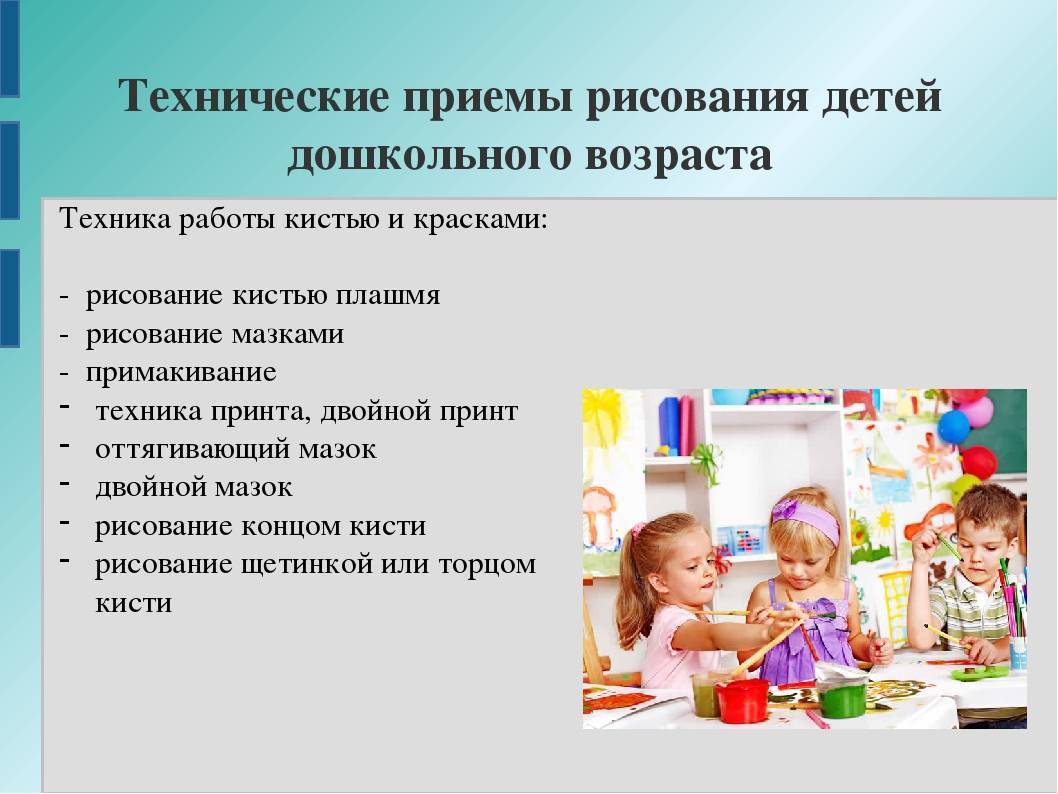 Технические приемы рисования детей дошкольного возраста

Техника работы кистью и красками:

- рисование кистью плашмя
- рисование мазками
- примакивание
- техника принта, двойной принт
- оттягивающий мазок
- двойной мазок
- рисование концом кисти
- рисование щетинкой или торцом кисти